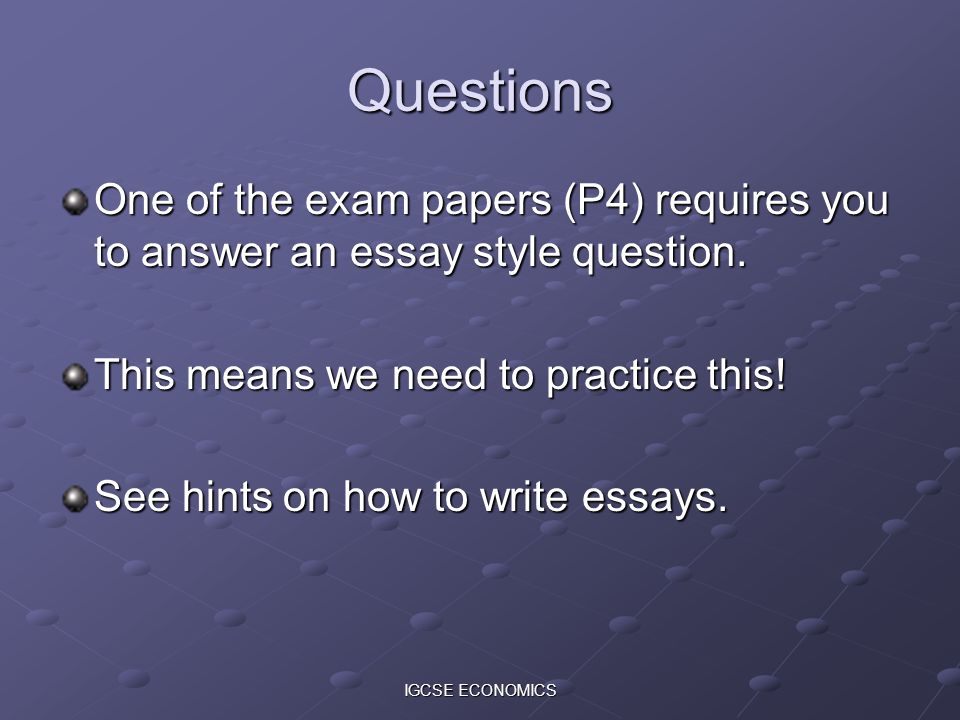 Questions

One of the exam papers (P4) requires you to answer an essay style question.

This means we need to practice this!

See hints on how to write essays.

IGCSE ECONOMICS